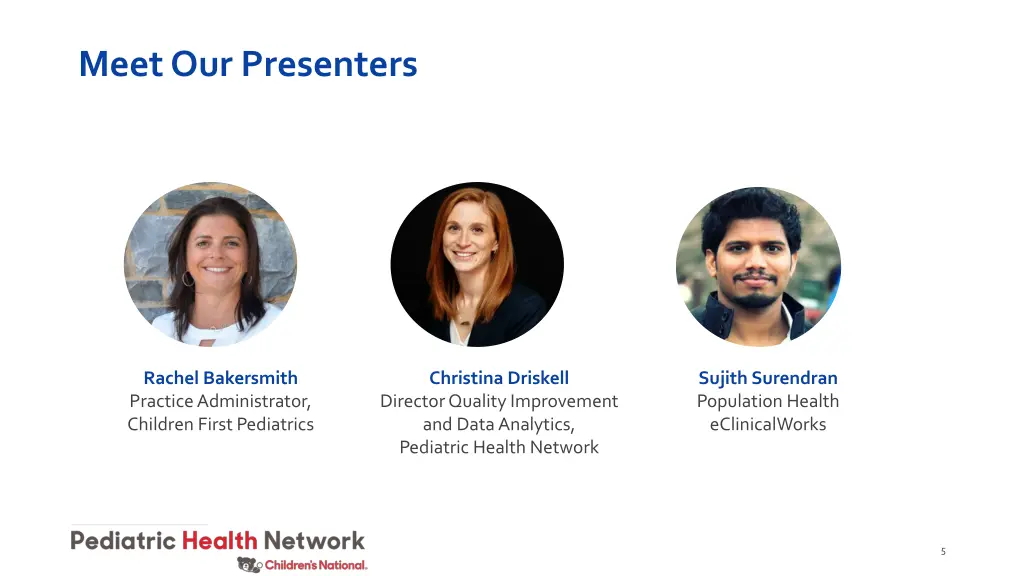 Meet Our Presenters

Rachel Bakersmith
Practice Administrator,
Children First Pediatrics

Christina Driskell
Director Quality Improvement
and Data Analytics,
Pediatric Health Network

Sujith Surendran
Population Health
eClinicalWorks

Pediatric Health Network
Children's National.

5